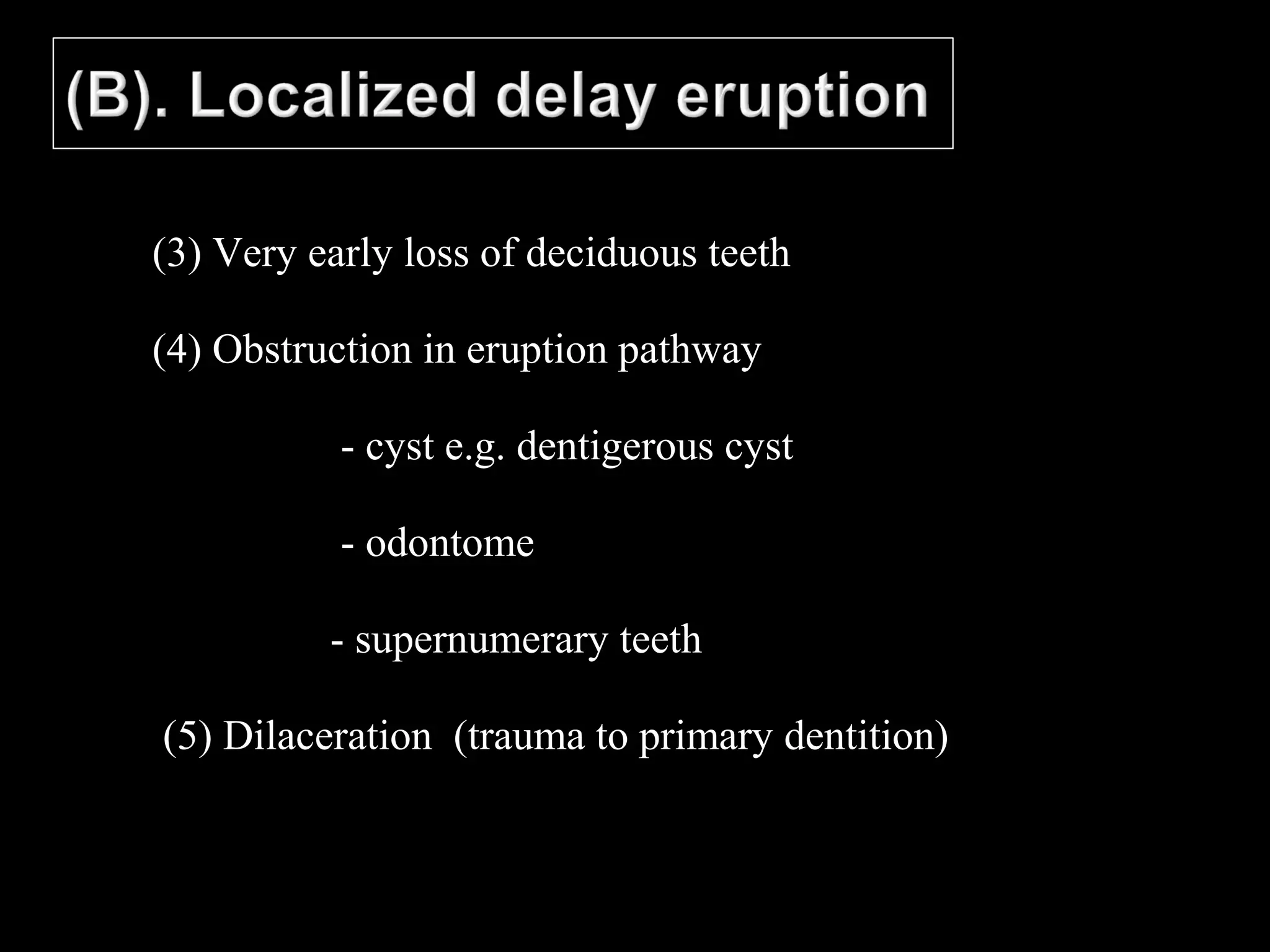 (B). Localized delay eruption

(3) Very early loss of deciduous teeth

(4) Obstruction in eruption pathway

- cyst e.g. dentigerous cyst

- odontome

- supernumerary teeth

(5) Dilaceration (trauma to primary dentition)